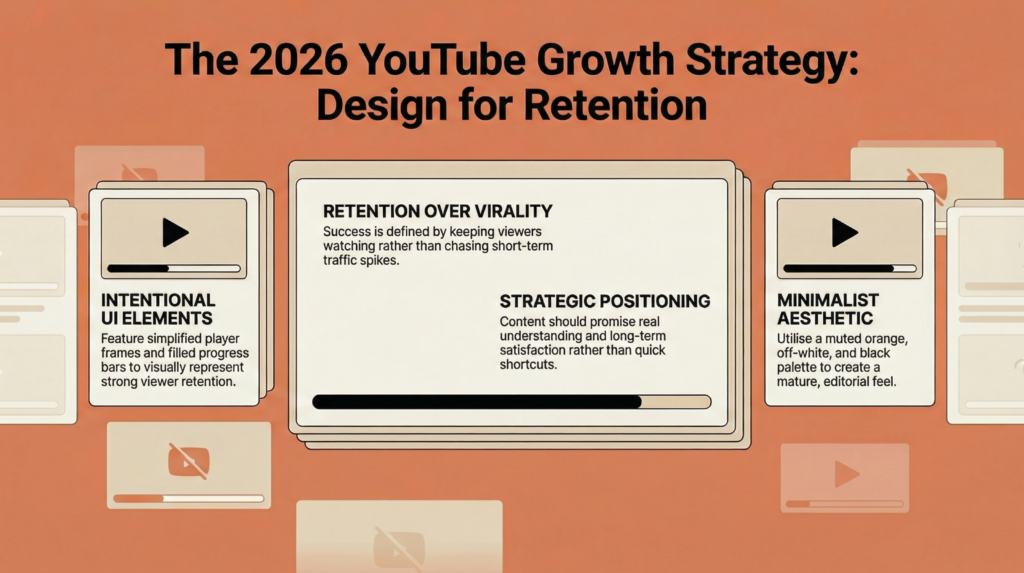 The 2026 YouTube Growth Strategy: Design for Retention

INTENTIONAL UI ELEMENTS
Feature simplified player frames and filled progress bars to visually represent strong viewer retention.

RETENTION OVER VIRALITY
Success is defined by keeping viewers watching rather than chasing short-term traffic spikes.

STRATEGIC POSITIONING
Content should promise real understanding and long-term satisfaction rather than quick shortcuts.

MINIMALIST AESTHETIC
Utilise a muted orange, off-white, and black palette to create a mature, editorial feel.